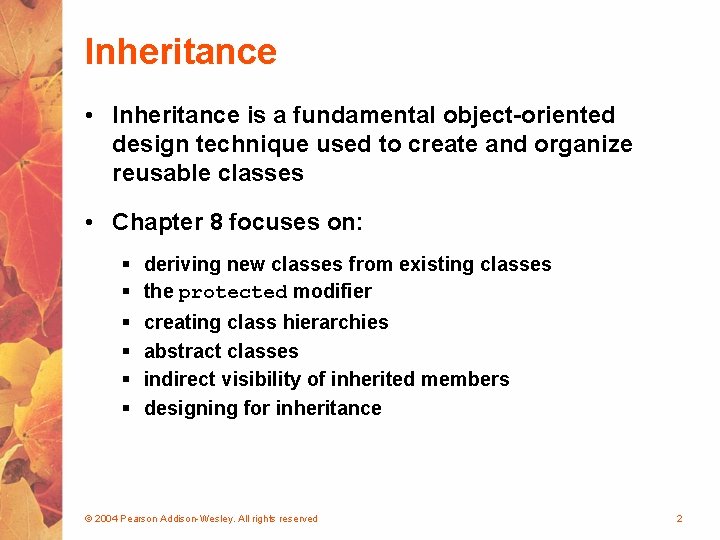 Inheritance

• Inheritance is a fundamental object-oriented design technique used to create and organize reusable classes

• Chapter 8 focuses on:

▪ deriving new classes from existing classes
▪ the protected modifier
▪ creating class hierarchies
▪ abstract classes
▪ indirect visibility of inherited members
▪ designing for inheritance

© 2004 Pearson Addison-Wesley. All rights reserved

2